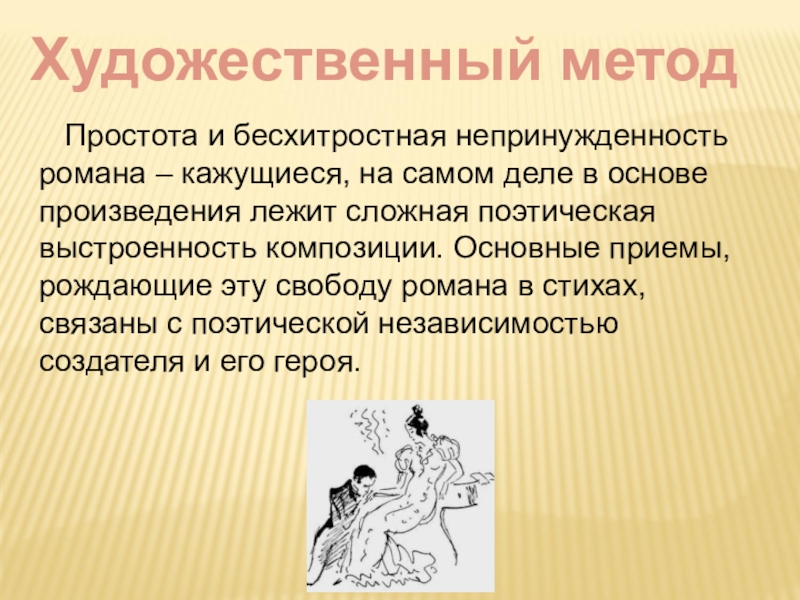 Художественный метод

Простота и бесхитростная непринужденность романа – кажущиеся, на самом деле в основе произведения лежит сложная поэтическая выстроенность композиции. Основные приемы, рождающие эту свободу романа в стихах, связаны с поэтической независимостью создателя и его героя.